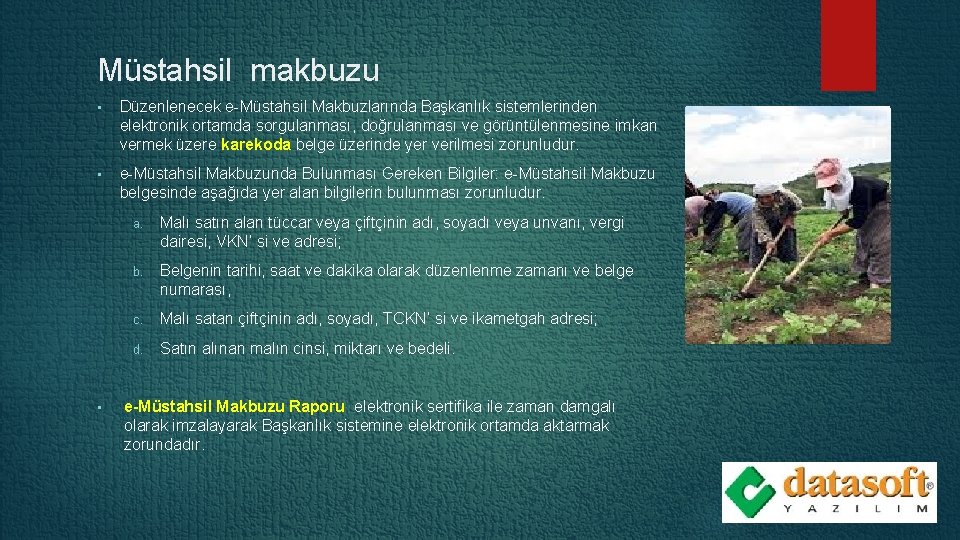 Müstahsil makbuzu

• Düzenlenecek e-Müstahsil Makbuzlarında Başkanlık sistemlerinden elektronik ortamda sorgulanması, doğrulanması ve görüntülenmesine imkan vermek üzere karekoda belge üzerinde yer verilmesi zorunludur.

• e-Müstahsil Makbuzunda Bulunması Gereken Bilgiler: e-Müstahsil Makbuzu belgesinde aşağıda yer alan bilgilerin bulunması zorunludur.

a. Malı satın alan tüccar veya çiftçinin adı, soyadı veya unvanı, vergi dairesi, VKN' si ve adresi;

b. Belgenin tarihi, saat ve dakika olarak düzenlenme zamanı ve belge numarası,

c. Malı satan çiftçinin adı, soyadı, TCKN' si ve ikametgah adresi;

d. Satın alınan malın cinsi, miktarı ve bedeli.

• e-Müstahsil Makbuzu Raporu elektronik sertifika ile zaman damgalı olarak imzalayarak Başkanlık sistemine elektronik ortamda aktarmak zorundadır.

datasoft®
YAZILIM